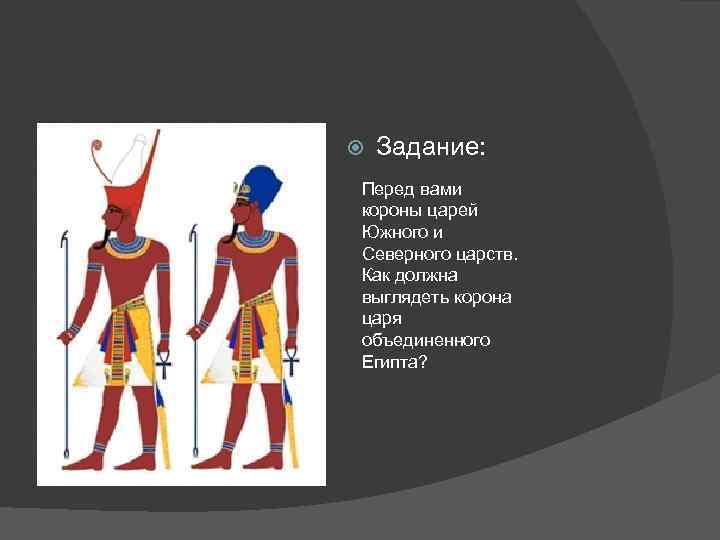 Задание:

Перед вами короны царей Южного и Северного царств. Как должна выглядеть корона царя объединенного Египта?